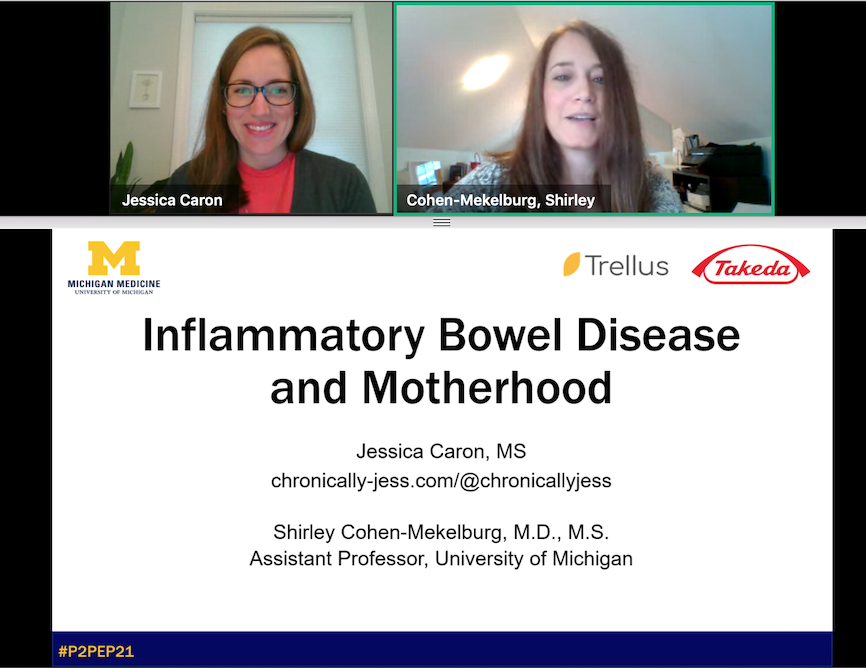 Jessica Caron

Cohen-Mekelburg, Shirley

M
MICHIGAN MEDICINE
UNIVERSITY OF MICHIGAN

Trellus

Takeda

Inflammatory Bowel Disease and Motherhood

Jessica Caron, MS
chronically-jess.com/@chronicallyjess

Shirley Cohen-Mekelburg, M.D., M.S.
Assistant Professor, University of Michigan

#P2PEP21